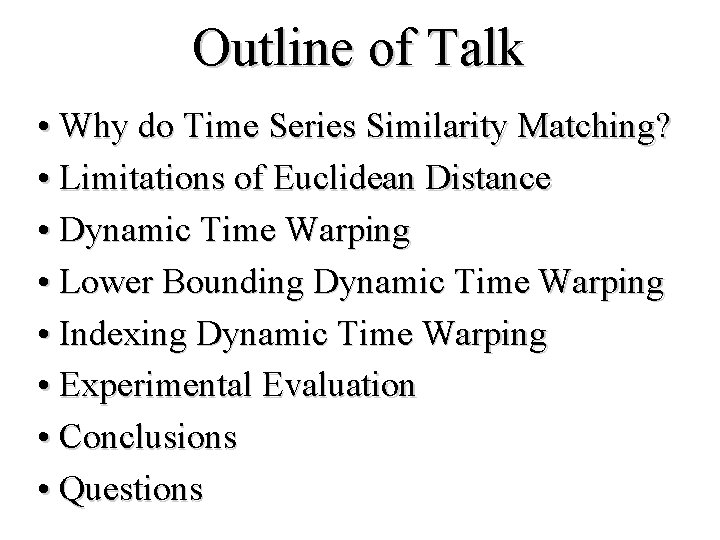 Outline of Talk

• Why do Time Series Similarity Matching?
• Limitations of Euclidean Distance
• Dynamic Time Warping
• Lower Bounding Dynamic Time Warping
• Indexing Dynamic Time Warping
• Experimental Evaluation
• Conclusions
• Questions